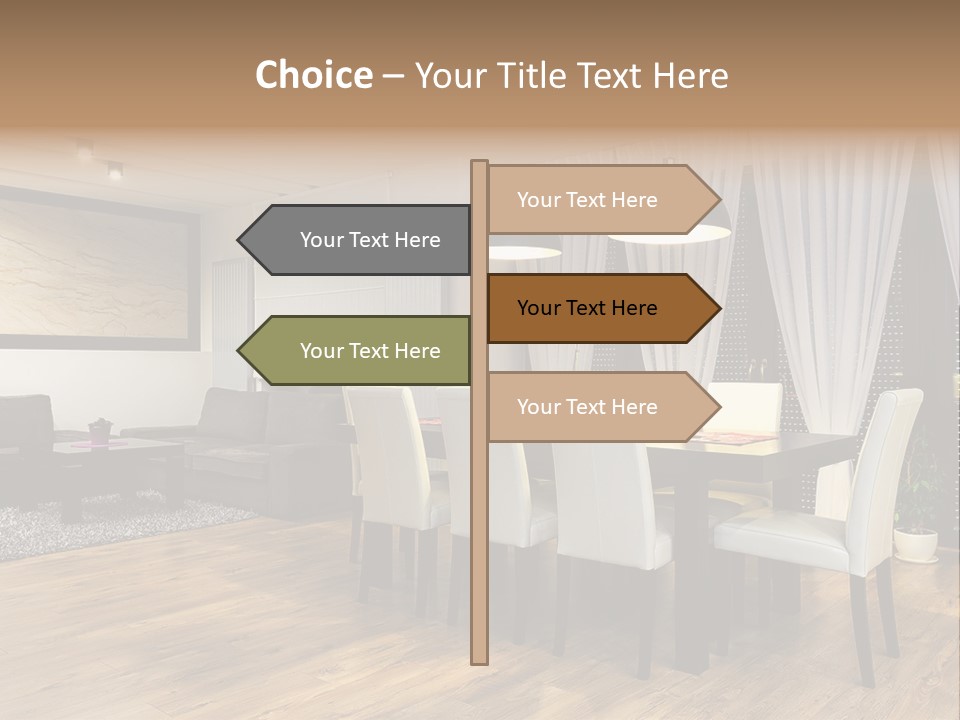 Choice – Your Title Text Here

Your Text Here

Your Text Here

Your Text Here

Your Text Here

Your Text Here